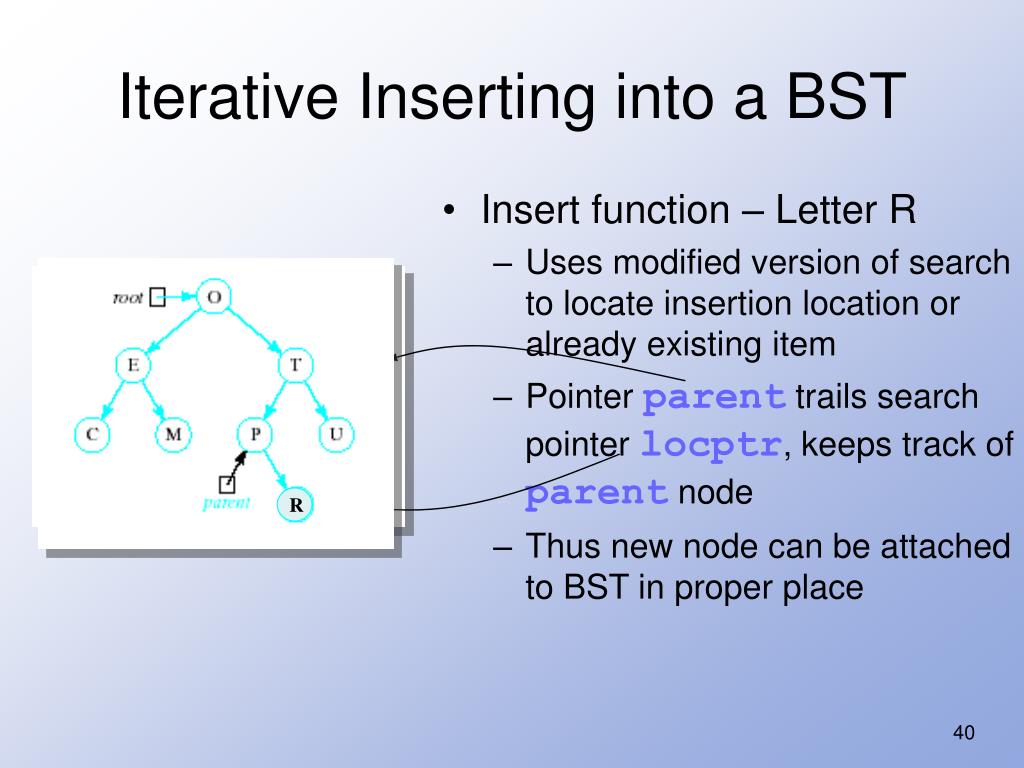 Iterative Inserting into a BST

root
O
E
T
C
M
P
U
parent
R

• Insert function – Letter R
  – Uses modified version of search to locate insertion location or already existing item
  – Pointer parent trails search pointer locptr, keeps track of parent node
  – Thus new node can be attached to BST in proper place

40